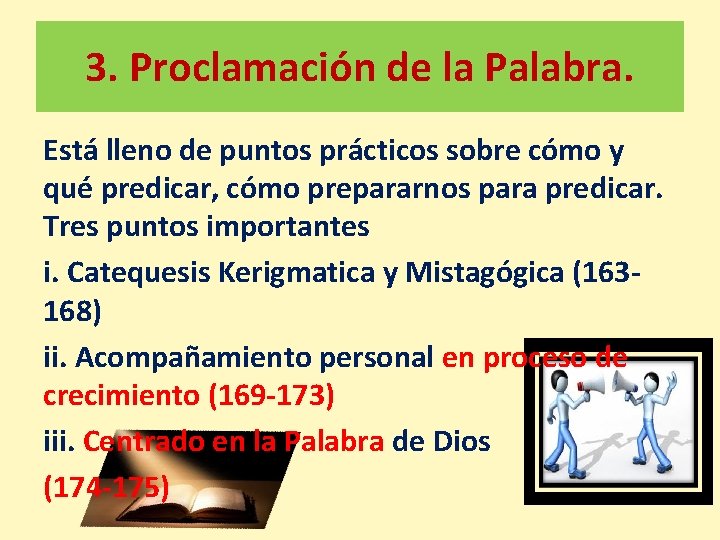 3. Proclamación de la Palabra.

Está lleno de puntos prácticos sobre cómo y qué predicar, cómo prepararnos para predicar. Tres puntos importantes

i. Catequesis Kerigmatica y Mistagógica (163-168)

ii. Acompañamiento personal en proceso de crecimiento (169-173)

iii. Centrado en la Palabra de Dios

(174-175)